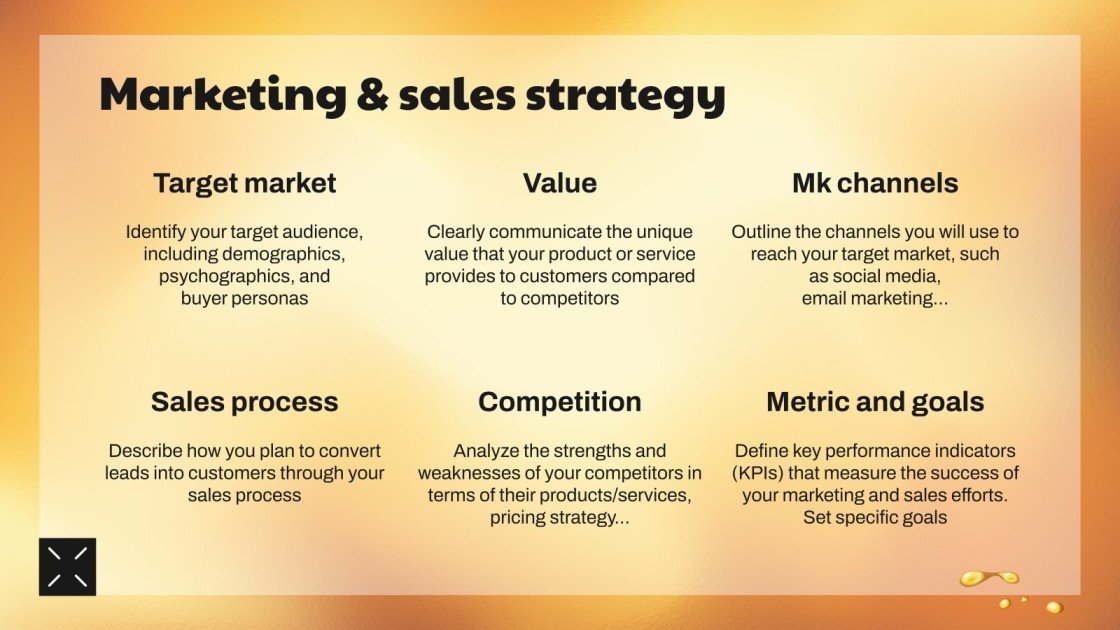 Marketing & sales strategy

Target market

Identify your target audience, including demographics, psychographics, and buyer personas

Value

Clearly communicate the unique value that your product or service provides to customers compared to competitors

Mk channels

Outline the channels you will use to reach your target market, such as social media, email marketing...

Sales process

Describe how you plan to convert leads into customers through your sales process

Competition

Analyze the strengths and weaknesses of your competitors in terms of their products/services, pricing strategy...

Metric and goals

Define key performance indicators (KPIs) that measure the success of your marketing and sales efforts. Set specific goals